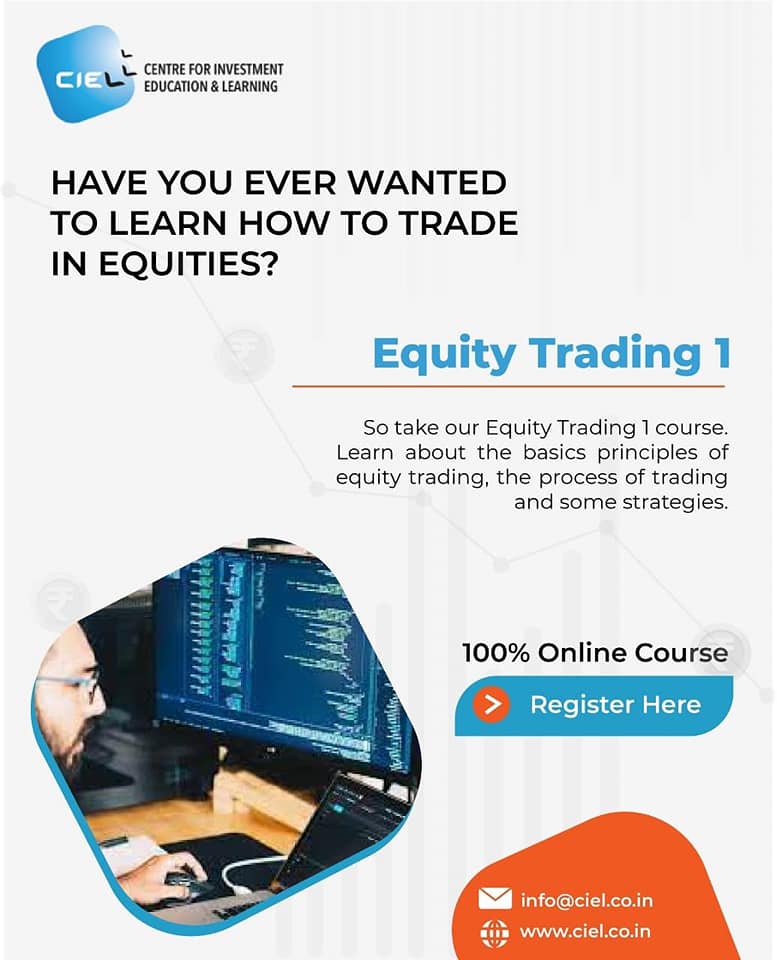 CIEL

CENTRE FOR INVESTMENT EDUCATION & LEARNING

HAVE YOU EVER WANTED TO LEARN HOW TO TRADE IN EQUITIES?

Equity Trading 1

So take our Equity Trading 1 course. Learn about the basics principles of equity trading, the process of trading and some strategies.

100% Online Course

Register Here

info@ciel.co.in

www.ciel.co.in